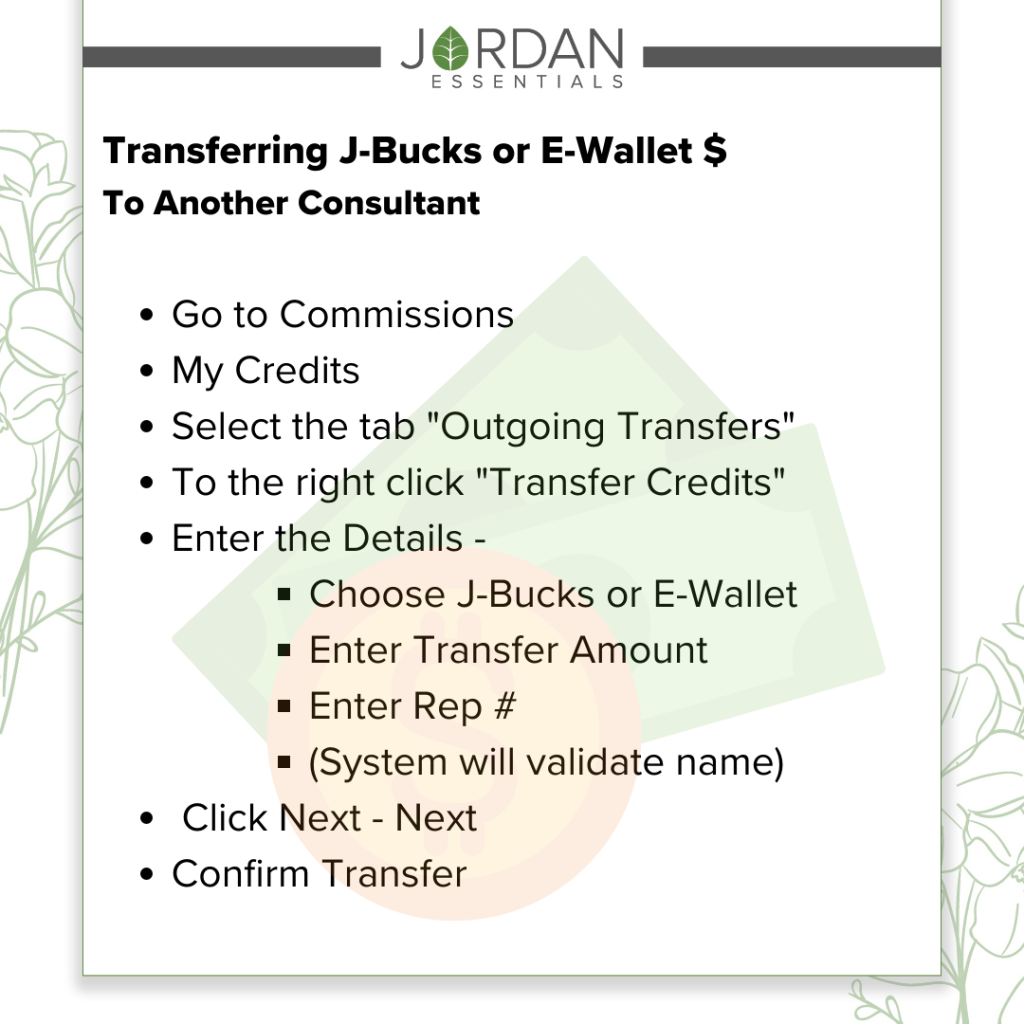 JORDAN
ESSENTIALS

Transferring J-Bucks or E-Wallet $
To Another Consultant

- Go to Commissions
- My Credits
- Select the tab "Outgoing Transfers"
- To the right click "Transfer Credits"
- Enter the Details -
  - Choose J-Bucks or E-Wallet
  - Enter Transfer Amount
  - Enter Rep #
  - (System will validate name)
- Click Next - Next
- Confirm Transfer